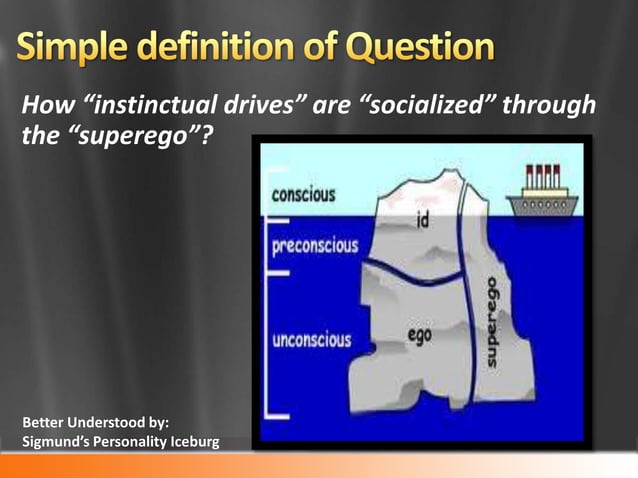 Simple definition of Question

How “instinctual drives” are “socialized” through the “superego”?

conscious

preconscious

unconscious

id

ego

superego

Better Understood by:
Sigmund’s Personality Iceburg